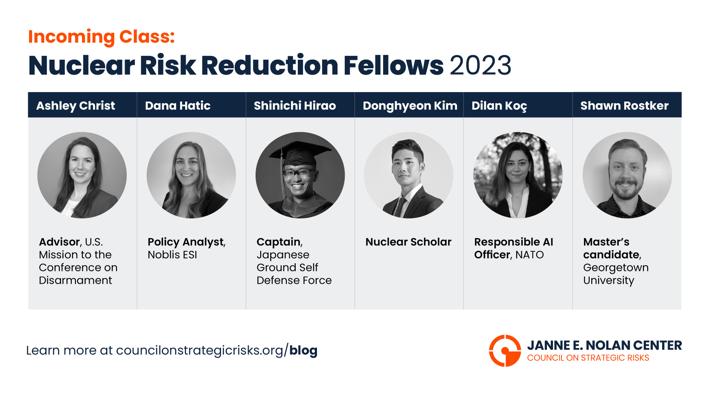 Incoming Class:
Nuclear Risk Reduction Fellows 2023

| Ashley Christ | Dana Hatic | Shinichi Hirao | Donghyeon Kim | Dilan Koç | Shawn Rostker |
|---|---|---|---|---|---|
| Advisor, U.S. Mission to the Conference on Disarmament | Policy Analyst, Noblis ESI | Captain, Japanese Ground Self Defense Force | Nuclear Scholar | Responsible AI Officer, NATO | Master's candidate, Georgetown University |

Learn more at councilonstrategicrisks.org/blog

JANNE E. NOLAN CENTER
COUNCIL ON STRATEGIC RISKS